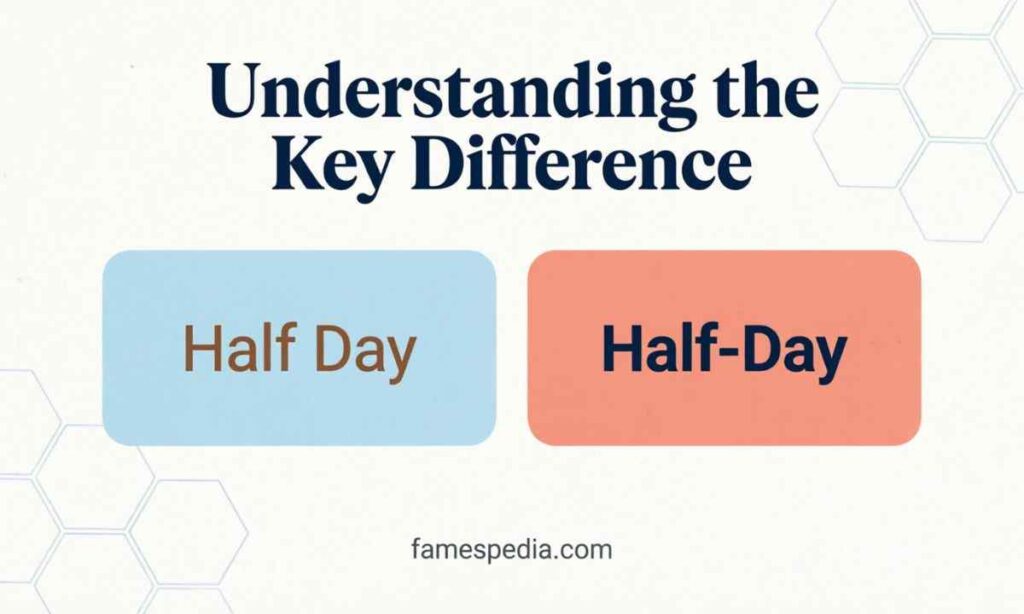 Understanding the Key Difference

Half Day

Half-Day

famespedia.com